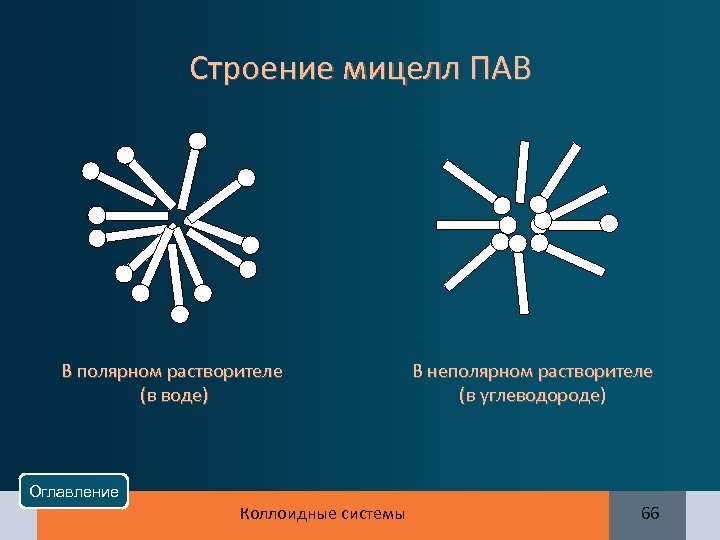 Строение мицелл ПАВ

В полярном растворителе
(в воде)

В неполярном растворителе
(в углеводороде)

Оглавление

Коллоидные системы

66